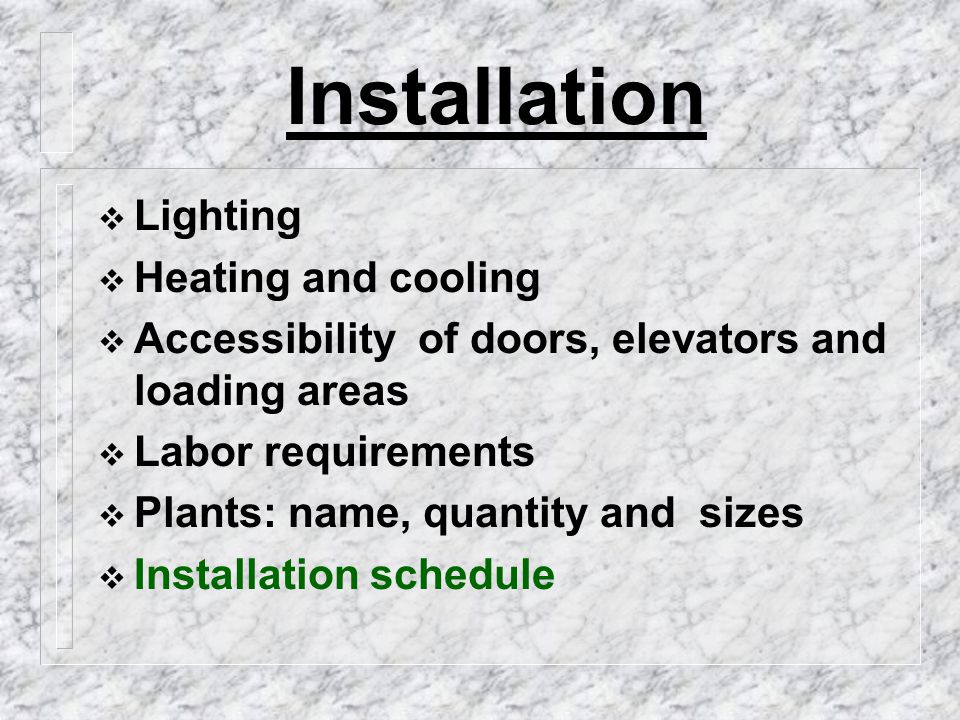 Installation

❖ Lighting
❖ Heating and cooling
❖ Accessibility of doors, elevators and loading areas
❖ Labor requirements
❖ Plants: name, quantity and sizes
❖ Installation schedule